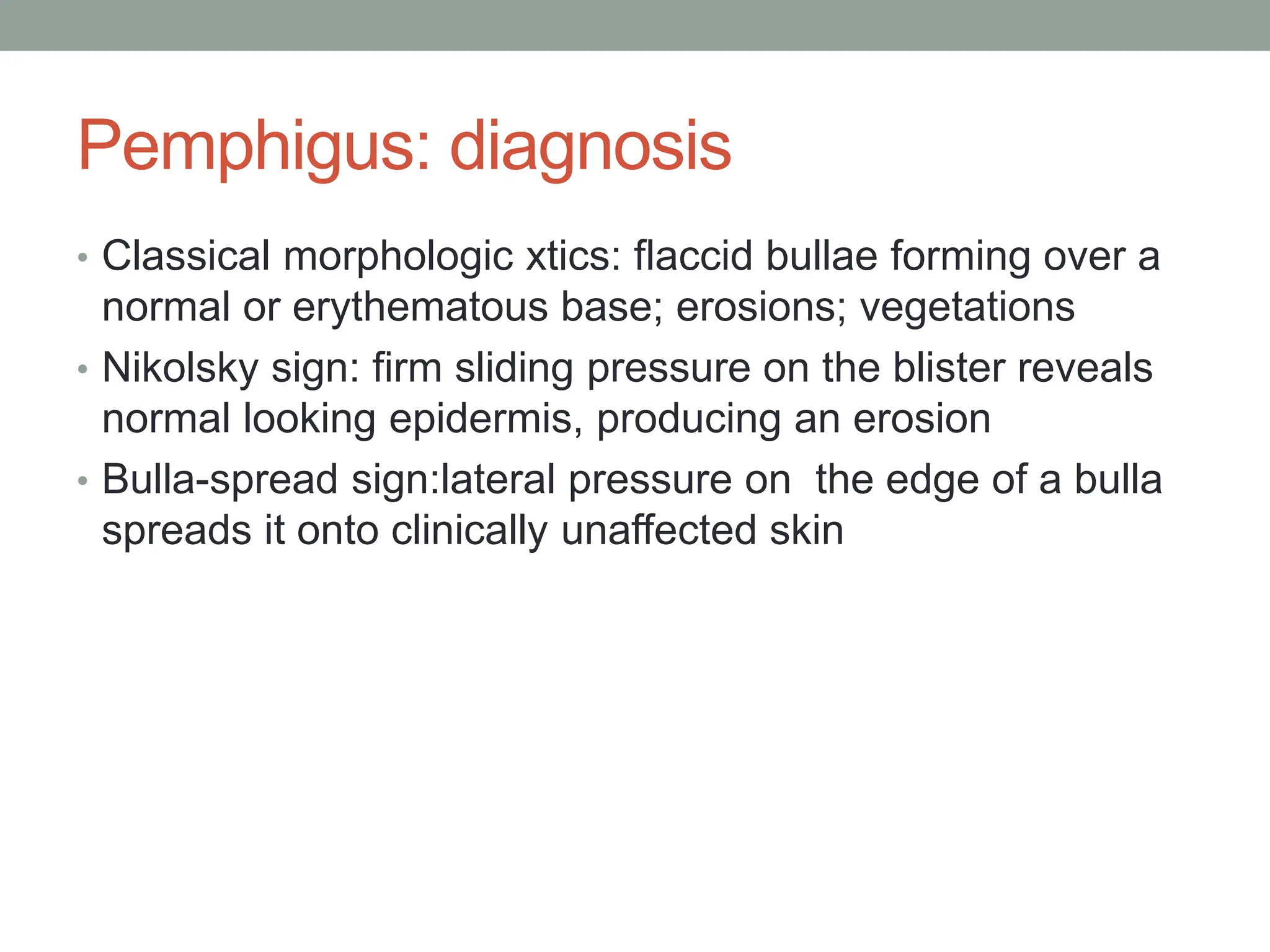 Pemphigus: diagnosis

• Classical morphologic xtics: flaccid bullae forming over a normal or erythematous base; erosions; vegetations
• Nikolsky sign: firm sliding pressure on the blister reveals normal looking epidermis, producing an erosion
• Bulla-spread sign:lateral pressure on  the edge of a bulla spreads it onto clinically unaffected skin